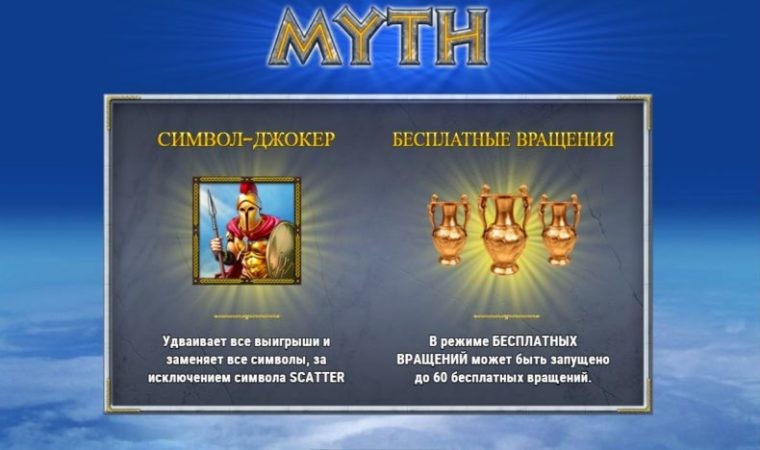 MYTH

СИМВОЛ-ДЖОКЕР

Удваивает все выигрыши и заменяет все символы, за исключением символа SCATTER

БЕСПЛАТНЫЕ ВРАЩЕНИЯ

В режиме БЕСПЛАТНЫХ ВРАЩЕНИЙ может быть запущено до 60 бесплатных вращений.